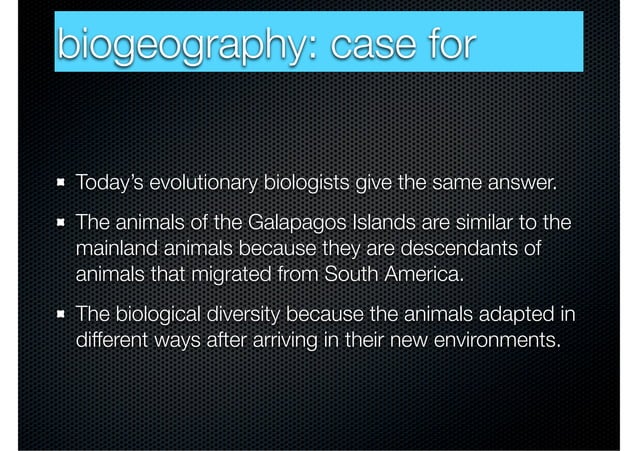 biogeography: case for

- Today's evolutionary biologists give the same answer.
- The animals of the Galapagos Islands are similar to the mainland animals because they are descendants of animals that migrated from South America.
- The biological diversity because the animals adapted in different ways after arriving in their new environments.